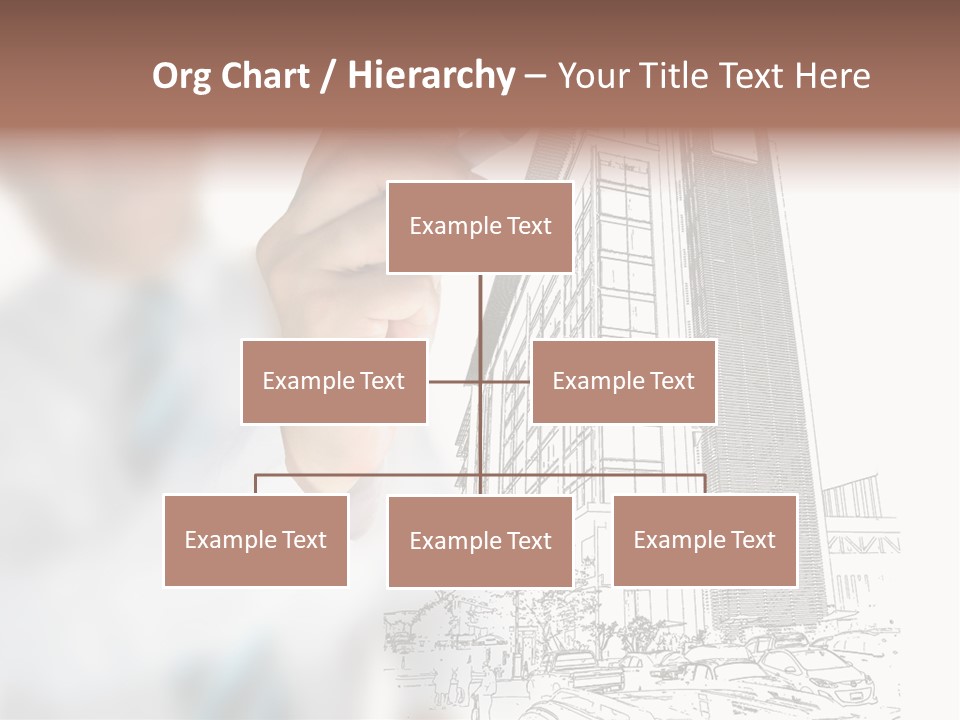 Org Chart / Hierarchy – Your Title Text Here

Example Text

Example Text

Example Text

Example Text

Example Text

Example Text